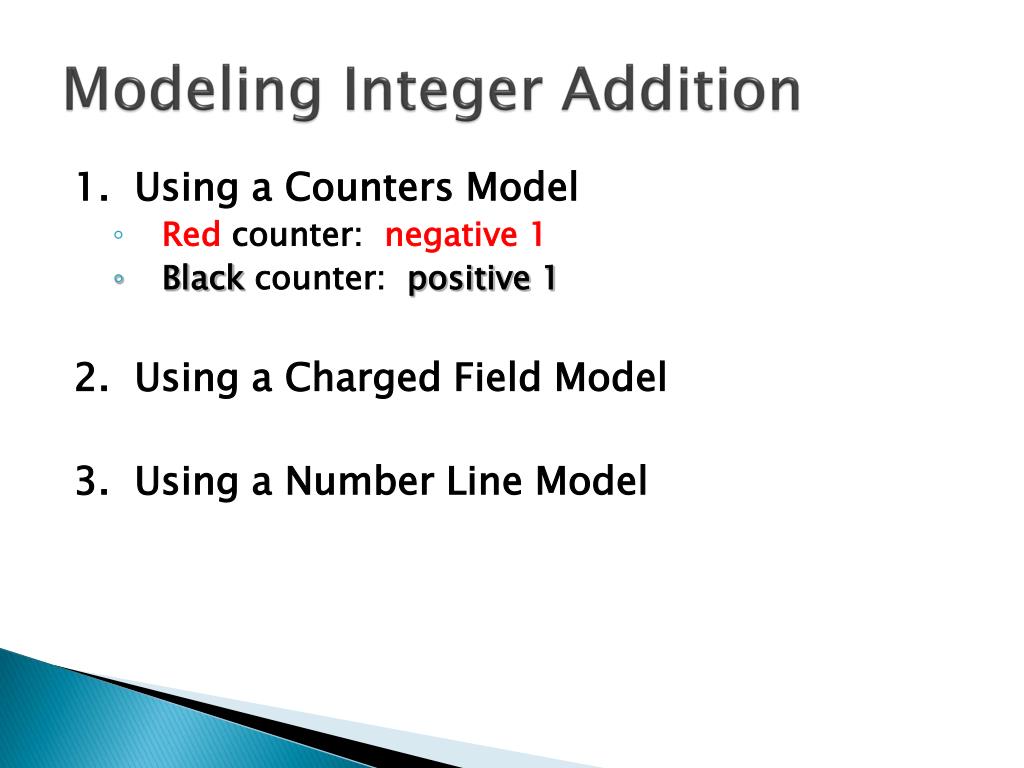 Modeling Integer Addition

1. Using a Counters Model
◦ Red counter: negative 1
◦ Black counter: positive 1

2. Using a Charged Field Model

3. Using a Number Line Model